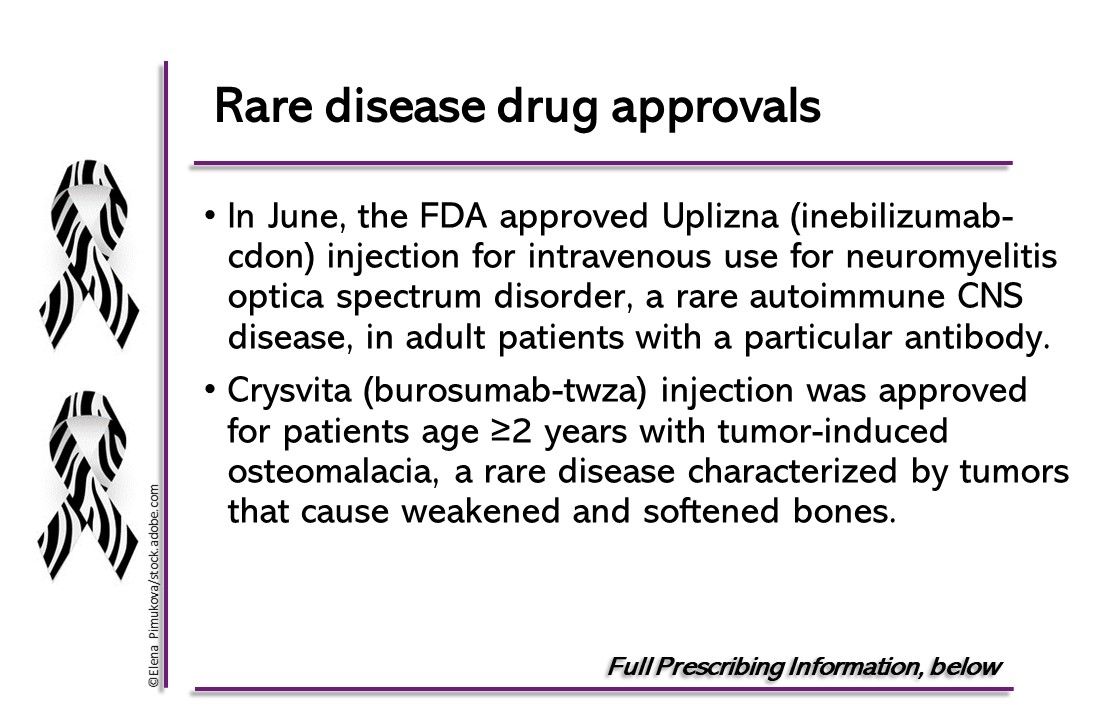 Rare disease drug approvals

• In June, the FDA approved Uplizna (inebilizumab-cdon) injection for intravenous use for neuromyelitis optica spectrum disorder, a rare autoimmune CNS disease, in adult patients with a particular antibody.

• Crysvita (burosumab-twza) injection was approved for patients age ≥2 years with tumor-induced osteomalacia, a rare disease characterized by tumors that cause weakened and softened bones.

©Elena Pimukova/stock.adobe.com

Full Prescribing Information, below